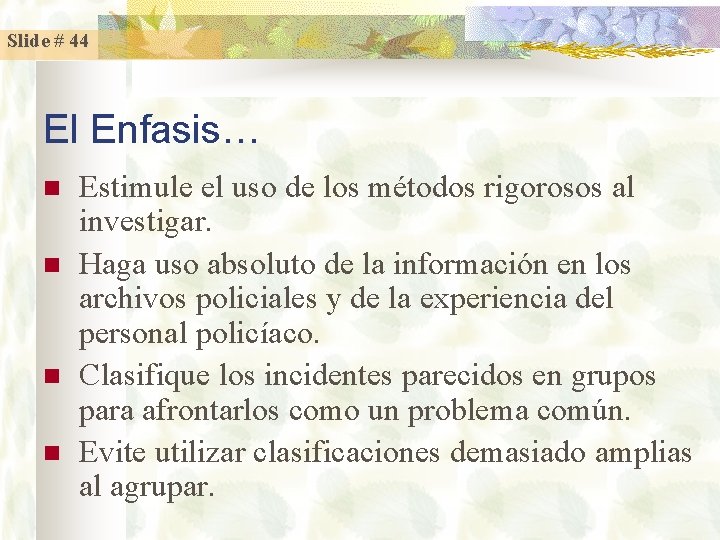 Slide # 44

El Enfasis…

- Estimule el uso de los métodos rigorosos al investigar.
- Haga uso absoluto de la información en los archivos policiales y de la experiencia del personal policíaco.
- Clasifique los incidentes parecidos en grupos para afrontarlos como un problema común.
- Evite utilizar clasificaciones demasiado amplias al agrupar.